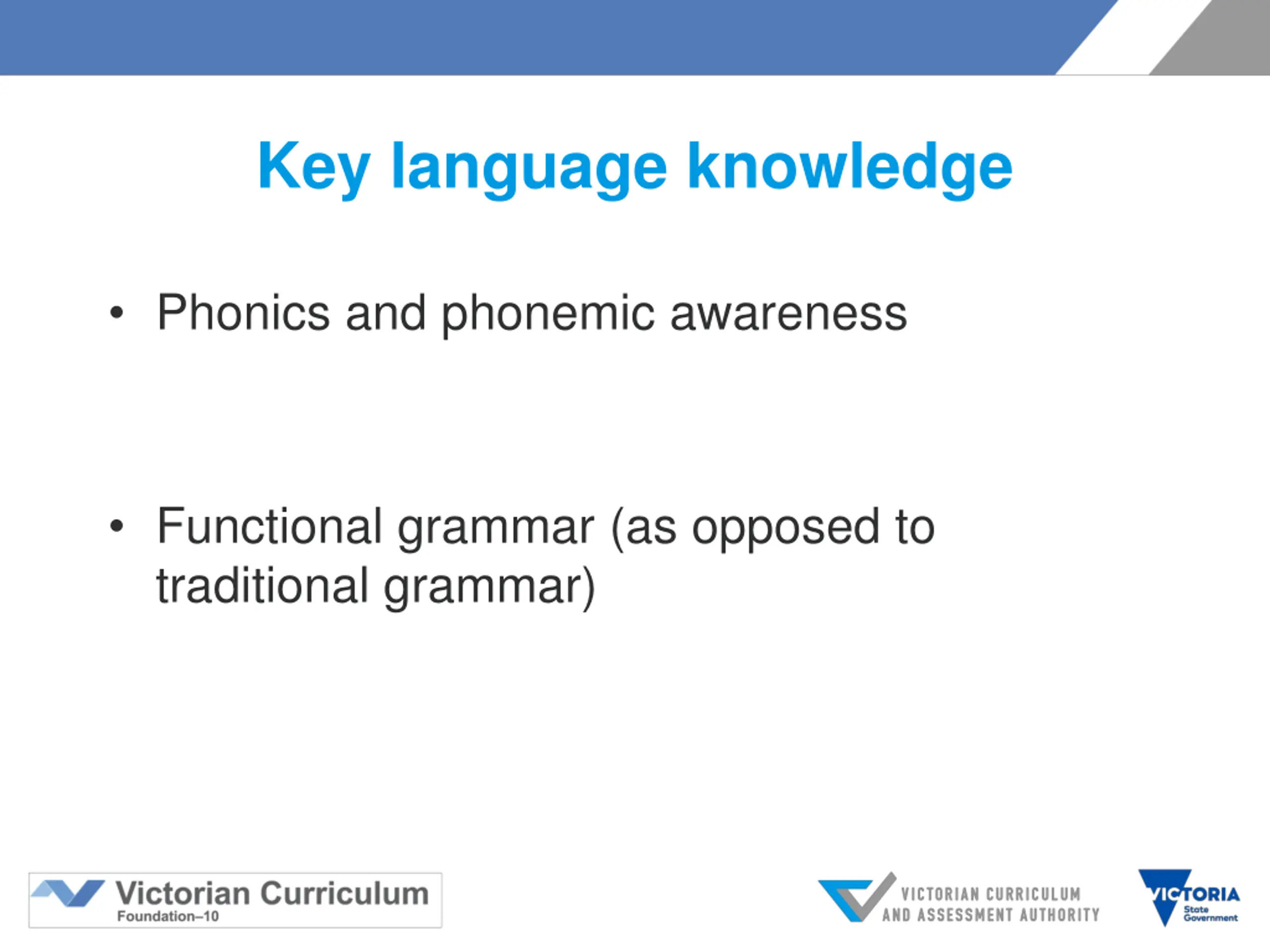 Key language knowledge

• Phonics and phonemic awareness

• Functional grammar (as opposed to traditional grammar)

Victorian Curriculum
Foundation–10

VICTORIAN CURRICULUM
AND ASSESSMENT AUTHORITY

VICTORIA
State Government